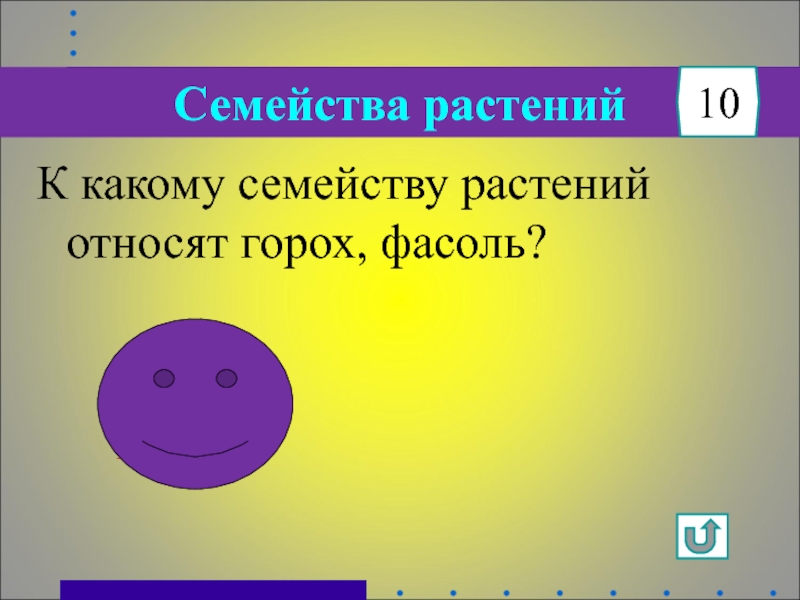 Семейства растений

10

К какому семейству растений относят горох, фасоль?